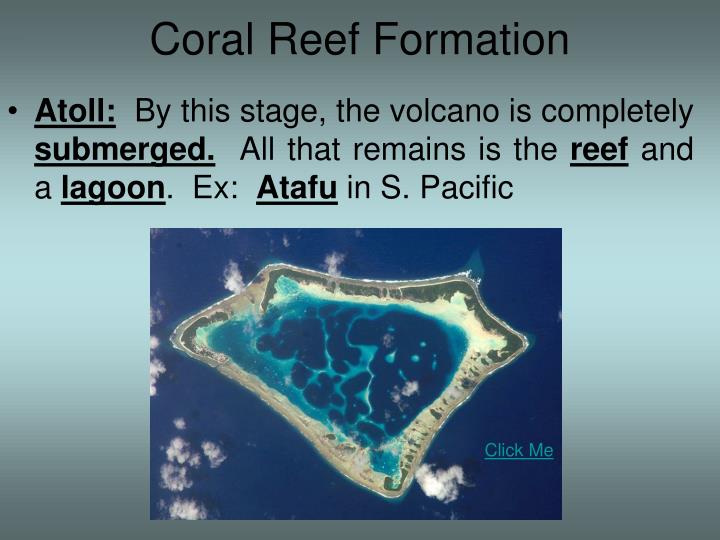 Coral Reef Formation

• Atoll: By this stage, the volcano is completely submerged. All that remains is the reef and a lagoon. Ex: Atafu in S. Pacific

Click Me